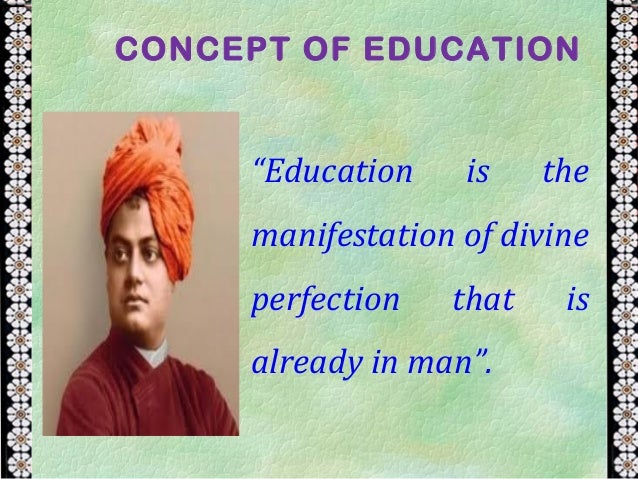 CONCEPT OF EDUCATION

“Education is the manifestation of divine perfection that is already in man”.